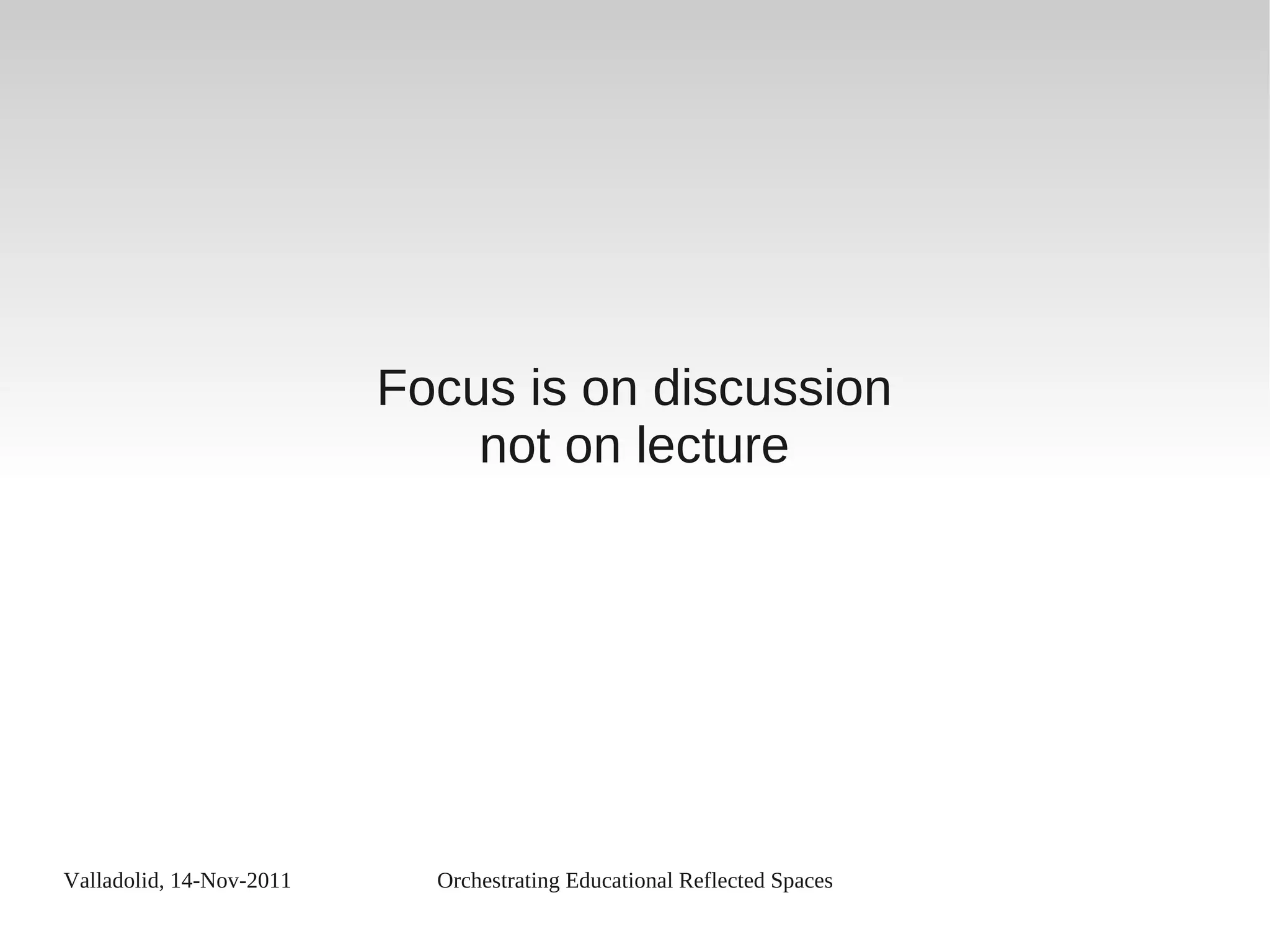 Focus is on discussion
not on lecture

Valladolid, 14-Nov-2011

Orchestrating Educational Reflected Spaces